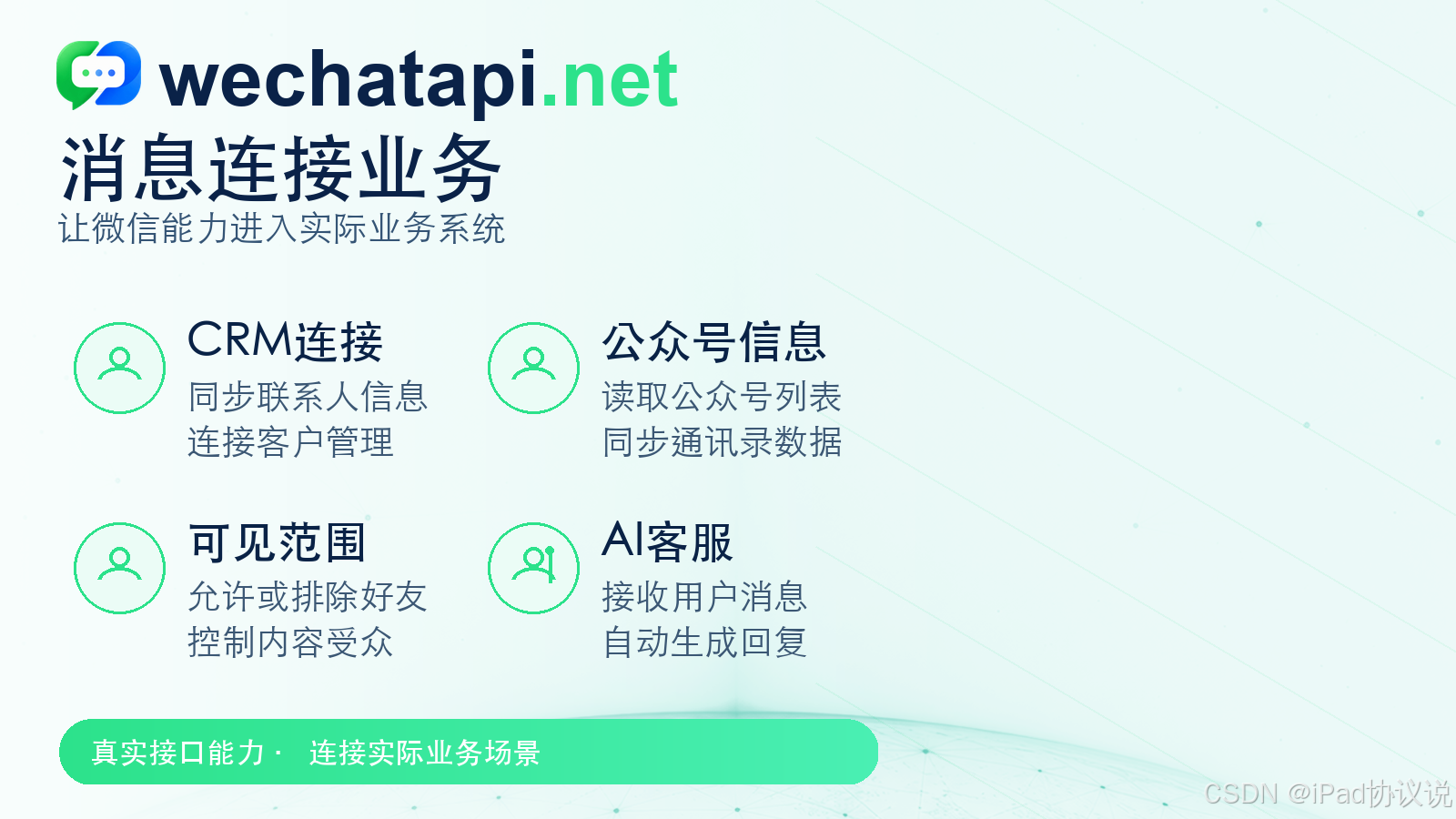 wechatapi.net
消息连接业务
让微信能力进入实际业务系统

CRM连接
同步联系人信息
连接客户管理

公众号信息
读取公众号列表
同步通讯录数据

可见范围
允许或排除好友
控制内容受众

AI客服
接收用户消息
自动生成回复

真实接口能力 · 连接实际业务场景

CSDN @iPad协议说